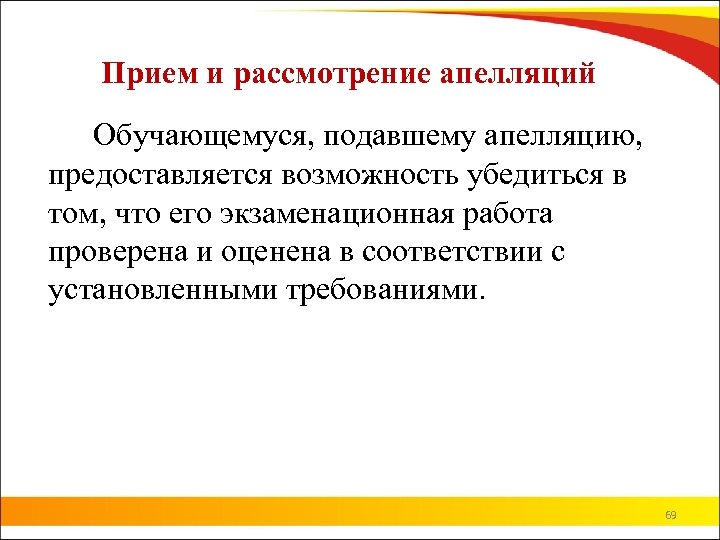 Прием и рассмотрение апелляций

Обучающемуся, подавшему апелляцию, предоставляется возможность убедиться в том, что его экзаменационная работа проверена и оценена в соответствии с установленными требованиями.

69